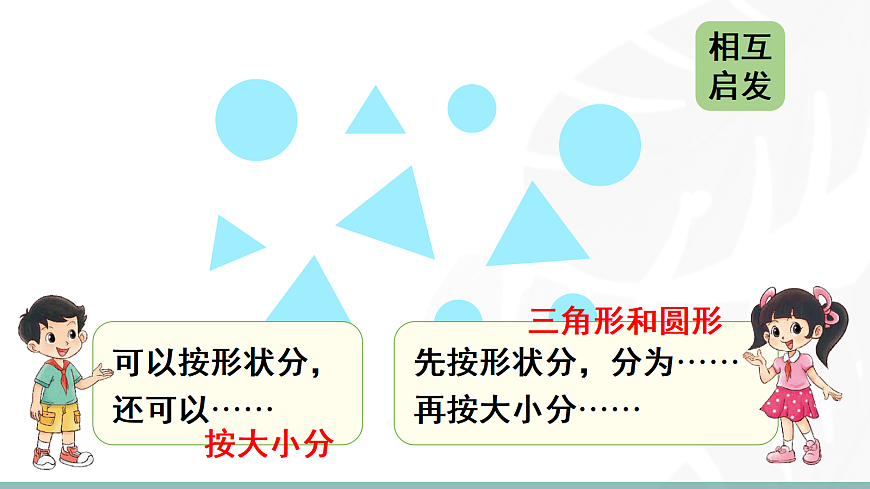 相互启发

可以按形状分，还可以……

按大小分

三角形和圆形

先按形状分，分为……
再按大小分……